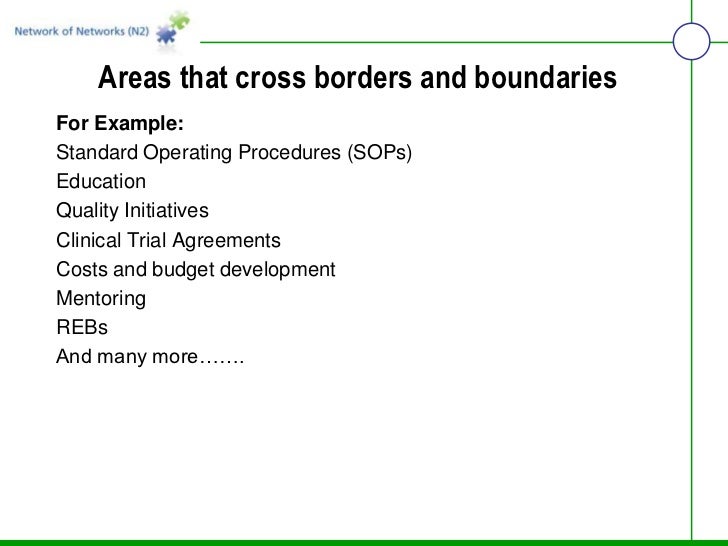 Network of Networks (N2)

Areas that cross borders and boundaries

For Example:
Standard Operating Procedures (SOPs)
Education
Quality Initiatives
Clinical Trial Agreements
Costs and budget development
Mentoring
REBs
And many more…….